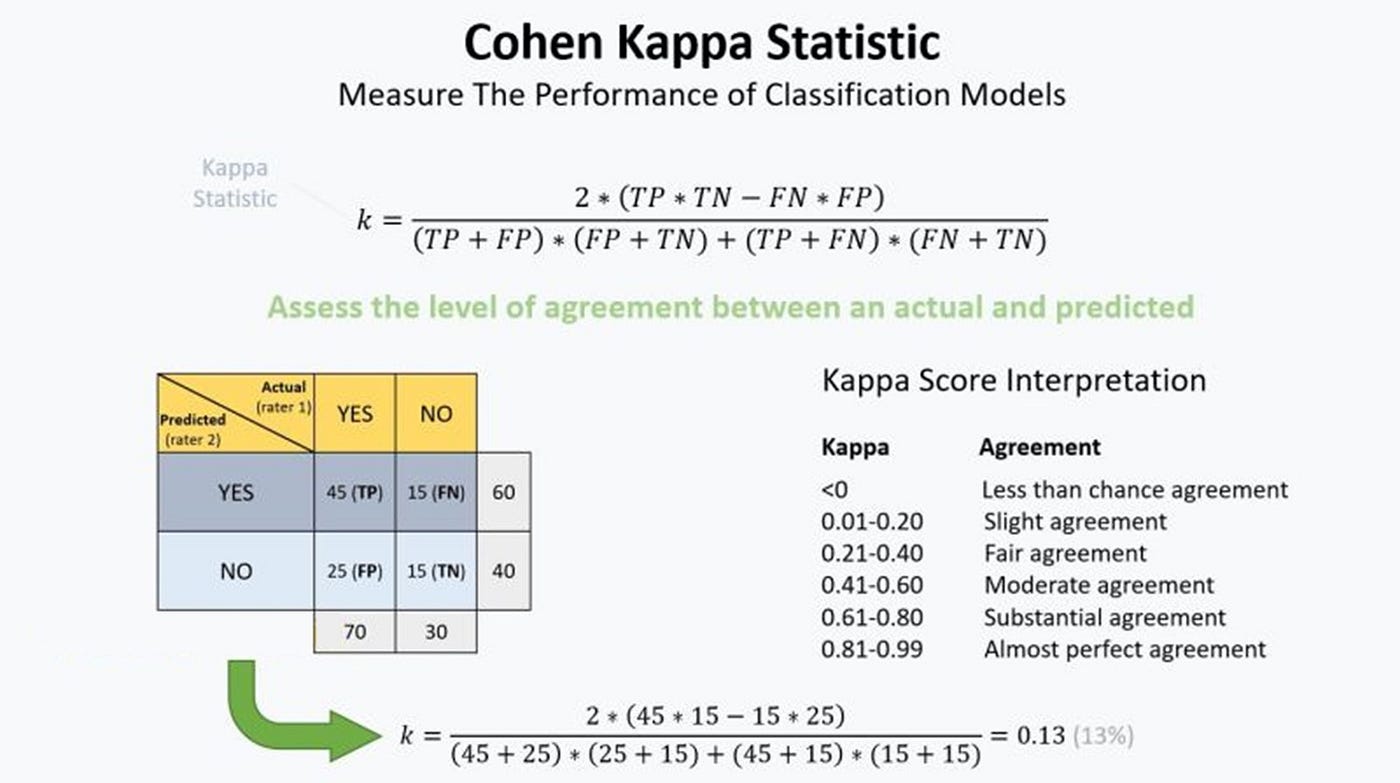 Cohen Kappa Statistic

Measure The Performance of Classification Models

Kappa Statistic

$k = \frac{2 * (TP * TN - FN * FP)}{(TP + FP) * (FP + TN) + (TP + FN) * (FN + TN)}$

Assess the level of agreement between an actual and predicted

| Actual (rater 1) / Predicted (rater 2) | YES | NO | |
|---|---|---|---|
| YES | 45 (TP) | 15 (FN) | 60 |
| NO | 25 (FP) | 15 (TN) | 40 |
| | 70 | 30 | |

Kappa Score Interpretation

| Kappa | Agreement |
|---|---|
| <0 | Less than chance agreement |
| 0.01-0.20 | Slight agreement |
| 0.21-0.40 | Fair agreement |
| 0.41-0.60 | Moderate agreement |
| 0.61-0.80 | Substantial agreement |
| 0.81-0.99 | Almost perfect agreement |

$k = \frac{2 * (45 * 15 - 15 * 25)}{(45 + 25) * (25 + 15) + (45 + 15) * (15 + 15)} = 0.13$ (13%)